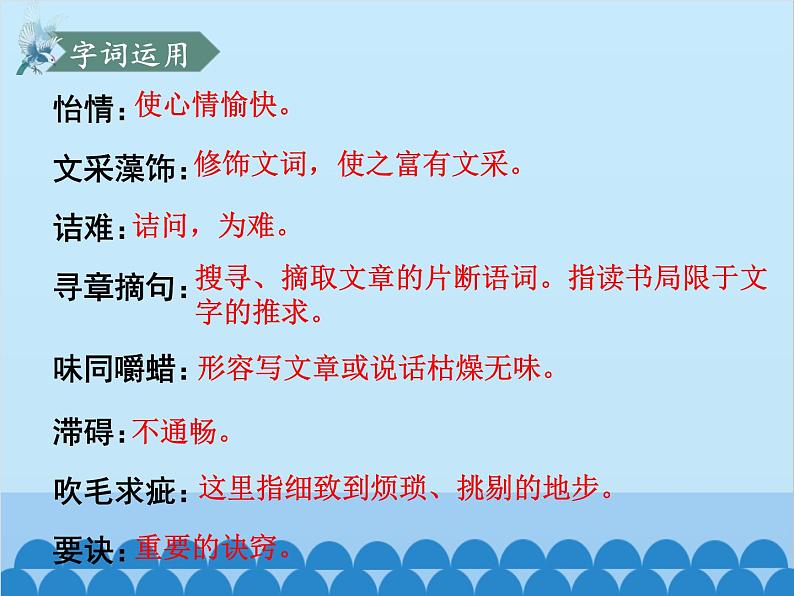 字词运用

怡情：使心情愉快。

文采藻饰：修饰文词，使之富有文采。

诘难：诘问，为难。

寻章摘句：搜寻、摘取文章的片断语词。指读书局限于文字的推求。

味同嚼蜡：形容写文章或说话枯燥无味。

滞碍：不通畅。

吹毛求疵：这里指细致到烦琐、挑剔的地步。

要诀：重要的诀窍。